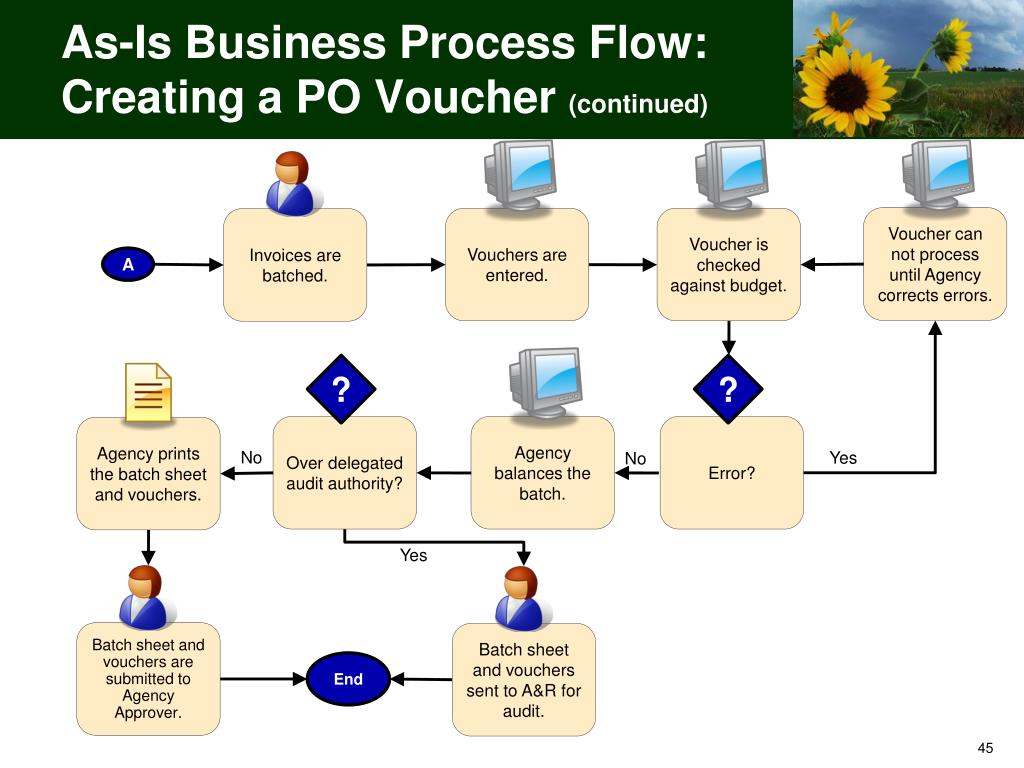 As-Is Business Process Flow: Creating a PO Voucher (continued)

A

Invoices are batched.

Vouchers are entered.

Voucher is checked against budget.

Voucher can not process until Agency corrects errors.

?

?

Agency prints the batch sheet and vouchers.

No

Over delegated audit authority?

Agency balances the batch.

No

Error?

Yes

Yes

Batch sheet and vouchers are submitted to Agency Approver.

End

Batch sheet and vouchers sent to A&R for audit.

45